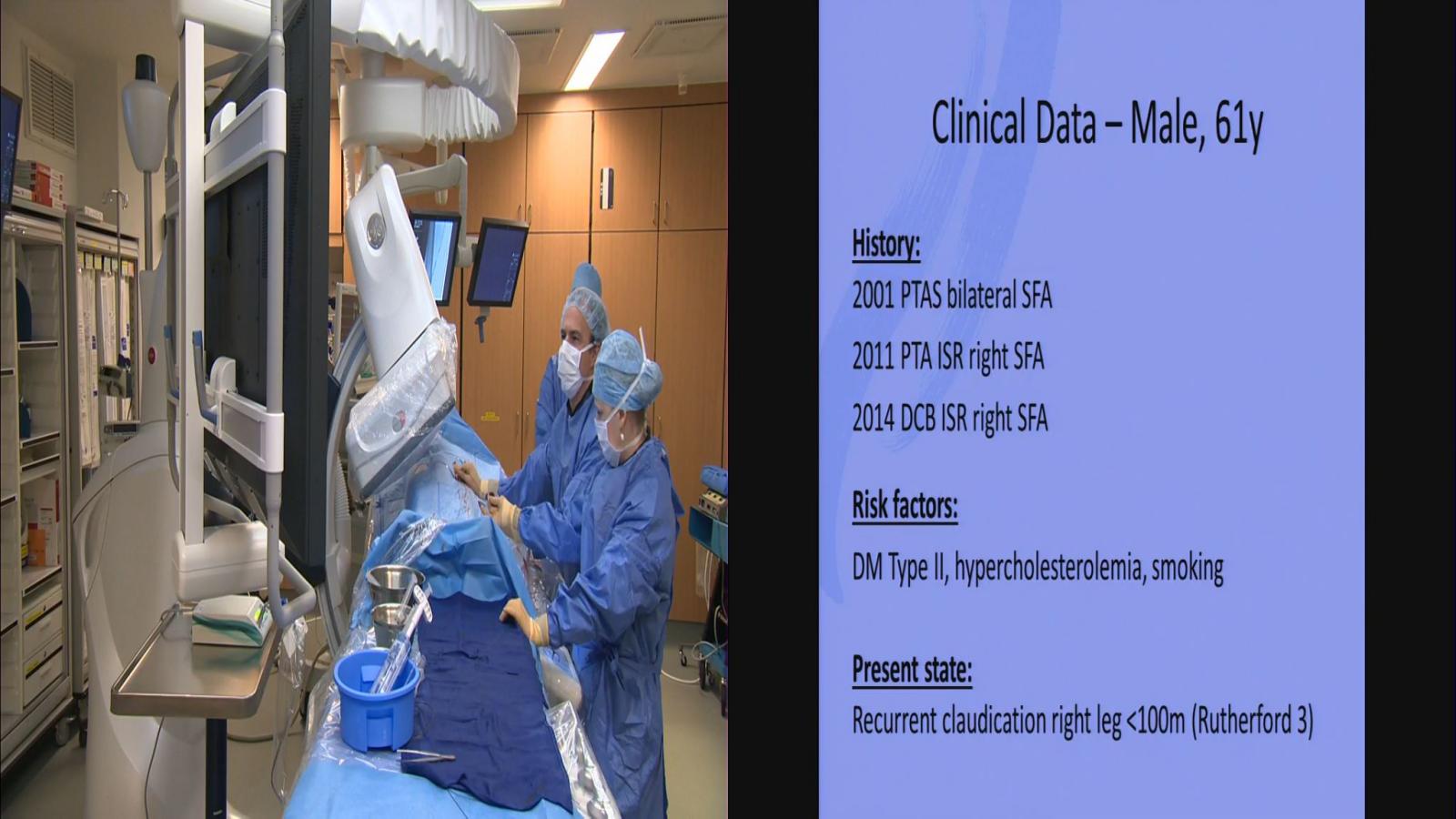 Clinical Data – Male, 61y

History:

2001 PTAS bilateral SFA

2011 PTA ISR right SFA

2014 DCB ISR right SFA

Risk factors:

DM Type II, hypercholesterolemia, smoking

Present state:

Recurrent claudication right leg <100m (Rutherford 3)